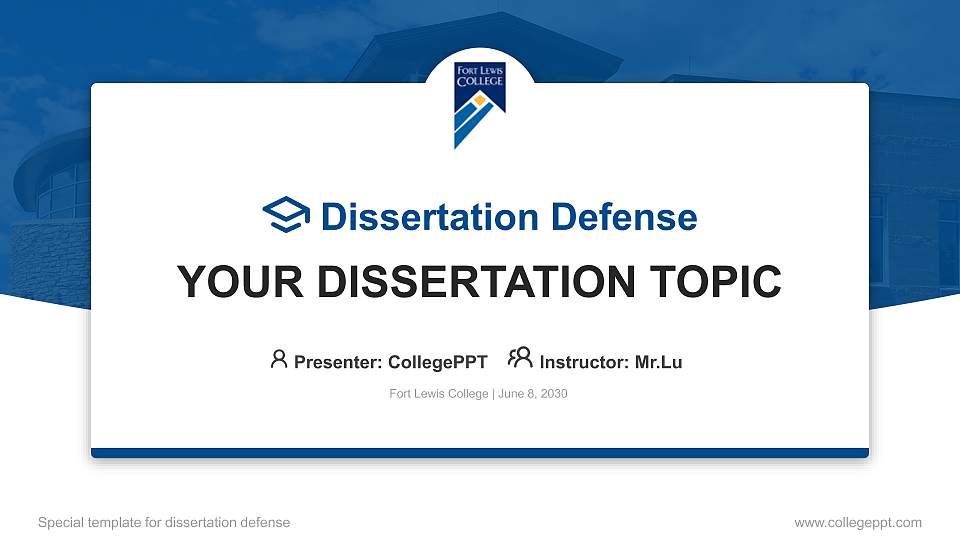 FORT LEWIS COLLEGE

Dissertation Defense

YOUR DISSERTATION TOPIC

Presenter: CollegePPT Instructor: Mr.Lu

Fort Lewis College | June 8, 2030

Special template for dissertation defense

www.collegeppt.com